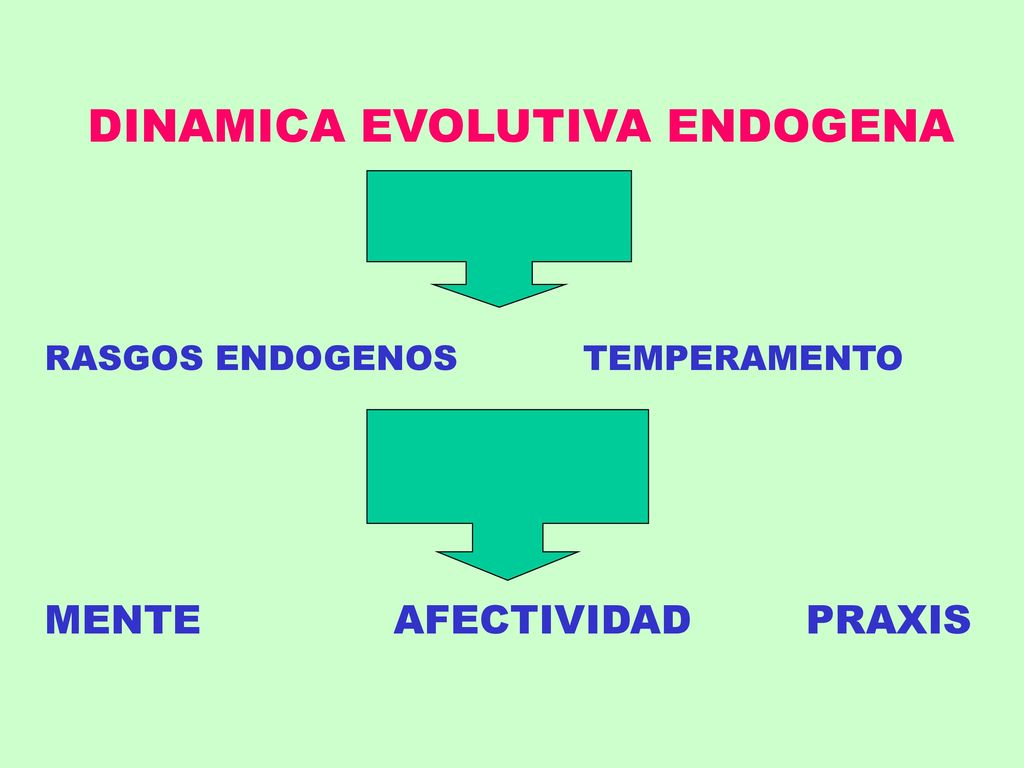 DINAMICA EVOLUTIVA ENDOGENA

RASGOS ENDOGENOS TEMPERAMENTO

MENTE AFECTIVIDAD PRAXIS